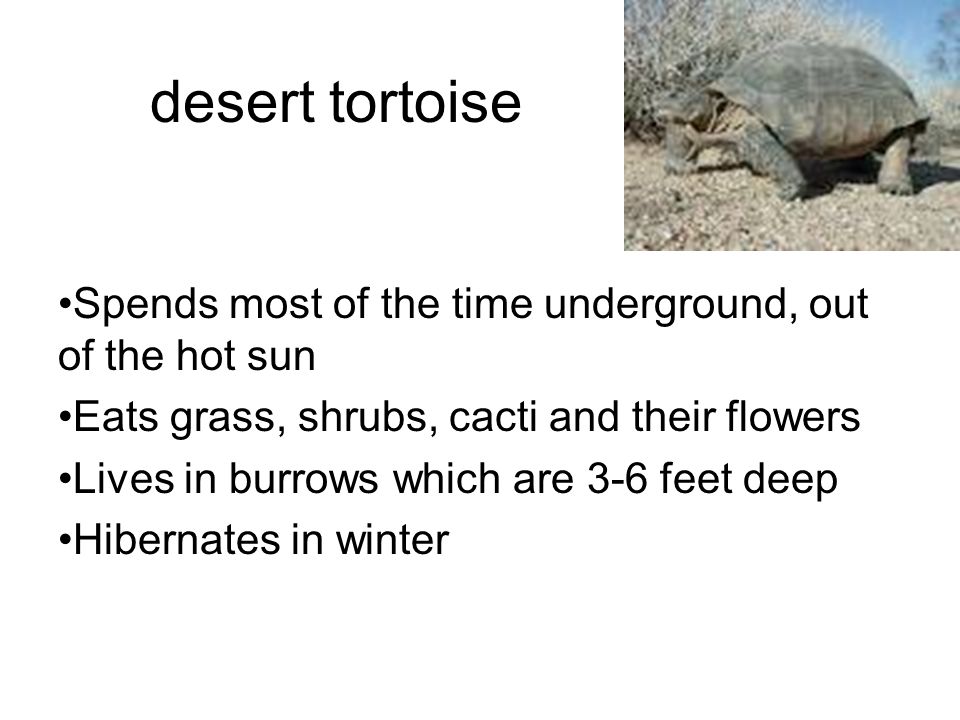 desert tortoise

•Spends most of the time underground, out of the hot sun

•Eats grass, shrubs, cacti and their flowers

•Lives in burrows which are 3-6 feet deep

•Hibernates in winter